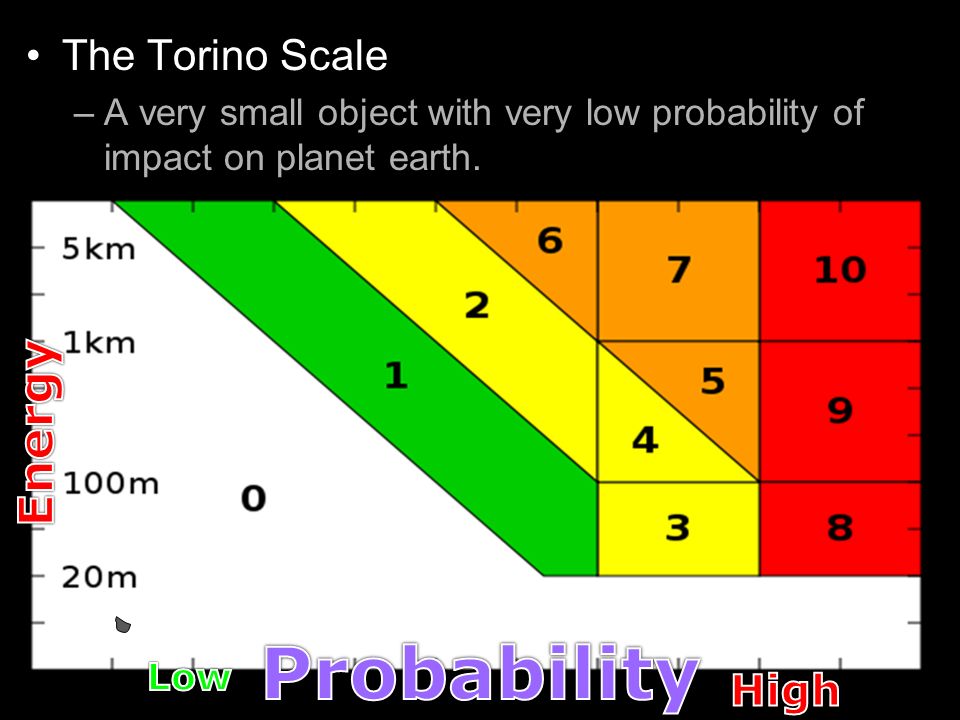 • The Torino Scale
– A very small object with very low probability of impact on planet earth.

5km
1km
100m
20m
Energy
0
1
2
3
4
5
6
7
8
9
10
Low
Probability
High